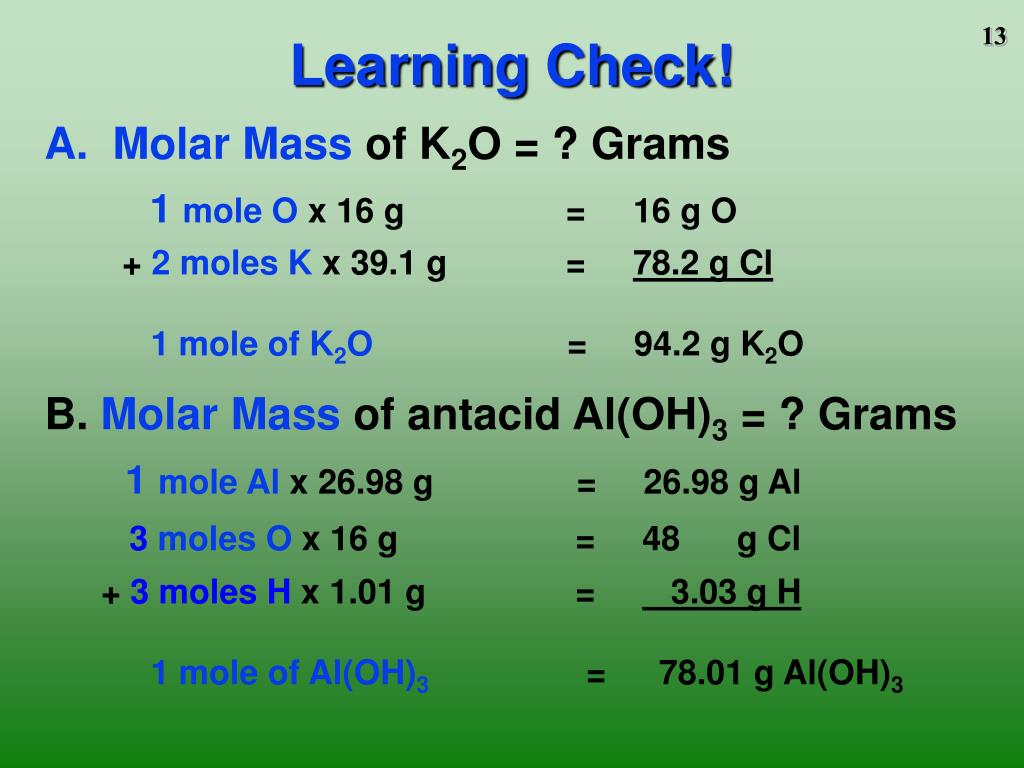 13

Learning Check!

A. Molar Mass of $K_2O$ = ? Grams

1 mole O x 16 g = 16 g O

+ 2 moles K x 39.1 g = 78.2 g Cl

1 mole of $K_2O$ = 94.2 g $K_2O$

B. Molar Mass of antacid $Al(OH)_3$ = ? Grams

1 mole Al x 26.98 g = 26.98 g Al

3 moles O x 16 g = 48 g Cl

+ 3 moles H x 1.01 g = 3.03 g H

1 mole of $Al(OH)_3$ = 78.01 g $Al(OH)_3$